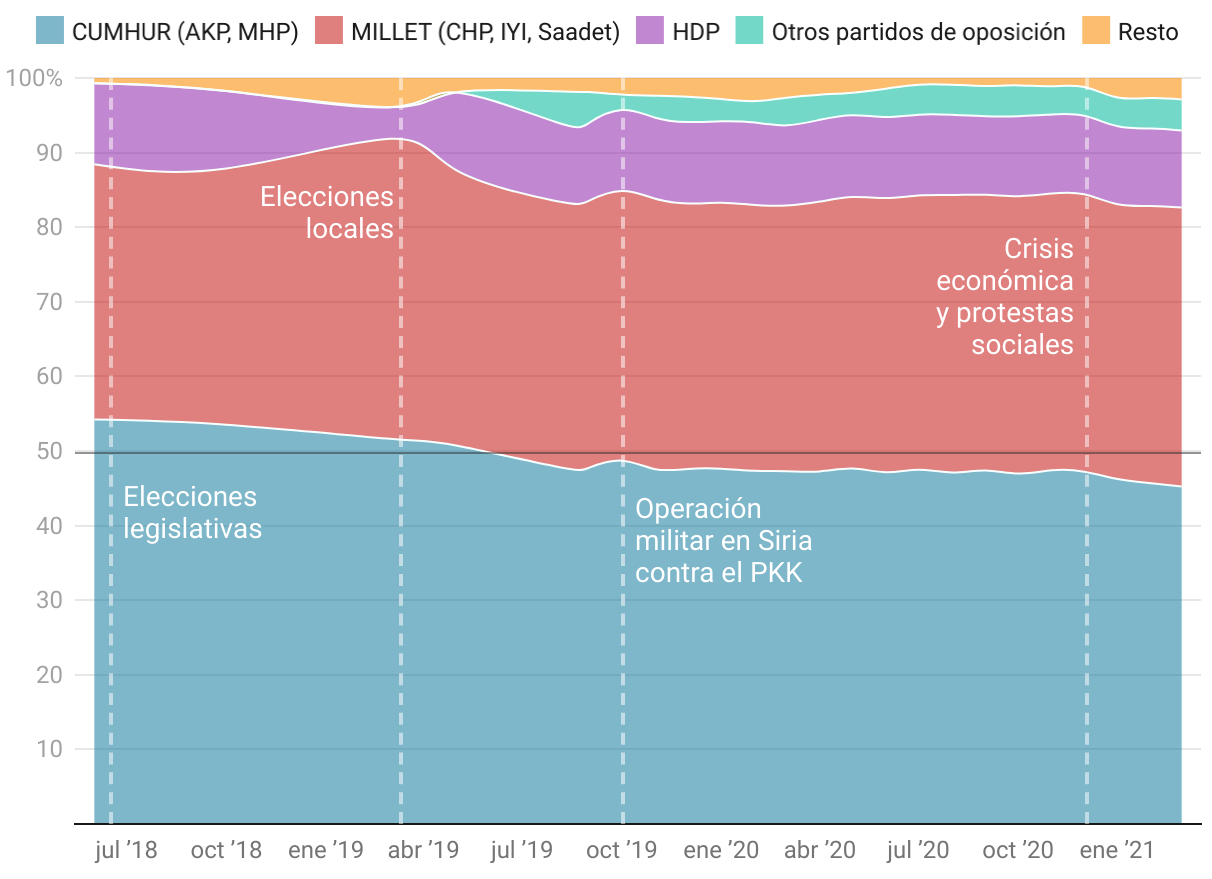 CUMHUR (AKP, MHP) MILLET (CHP, IYI, Saadet) HDP Otros partidos de oposición Resto

100%
90
80
70
60
50
40
30
20
10

Elecciones locales

Crisis económica y protestas sociales

Elecciones legislativas

Operación militar en Siria contra el PKK

jul '18 oct '18 ene '19 abr '19 jul '19 oct '19 ene '20 abr '20 jul '20 oct '20 ene '21